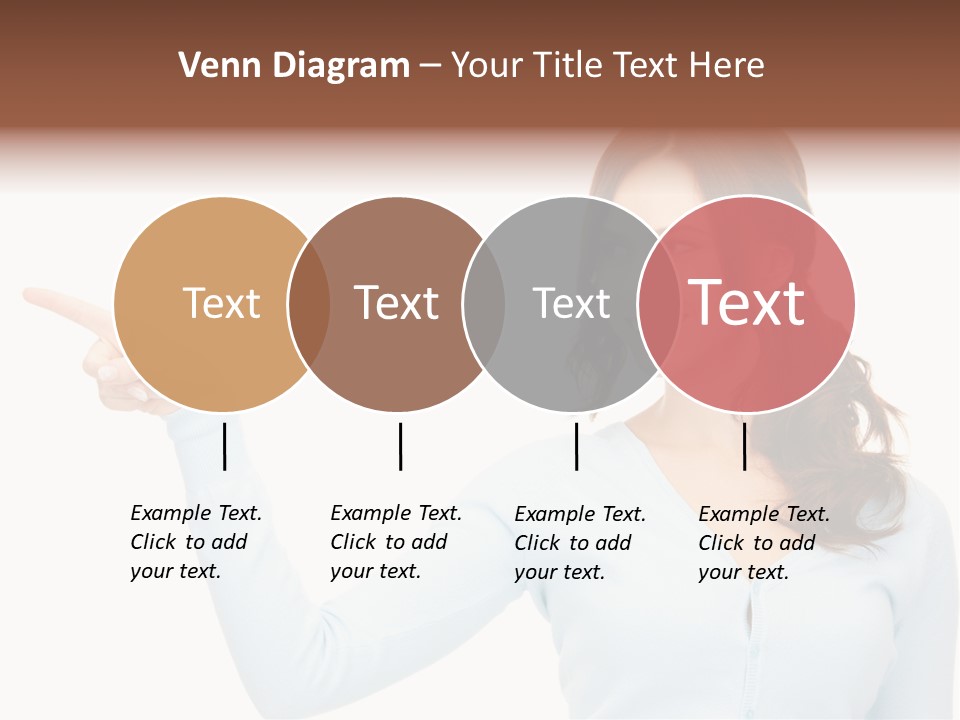 Venn Diagram – Your Title Text Here

Text

Text

Text

Text

Example Text. Click to add your text.

Example Text. Click to add your text.

Example Text. Click to add your text.

Example Text. Click to add your text.